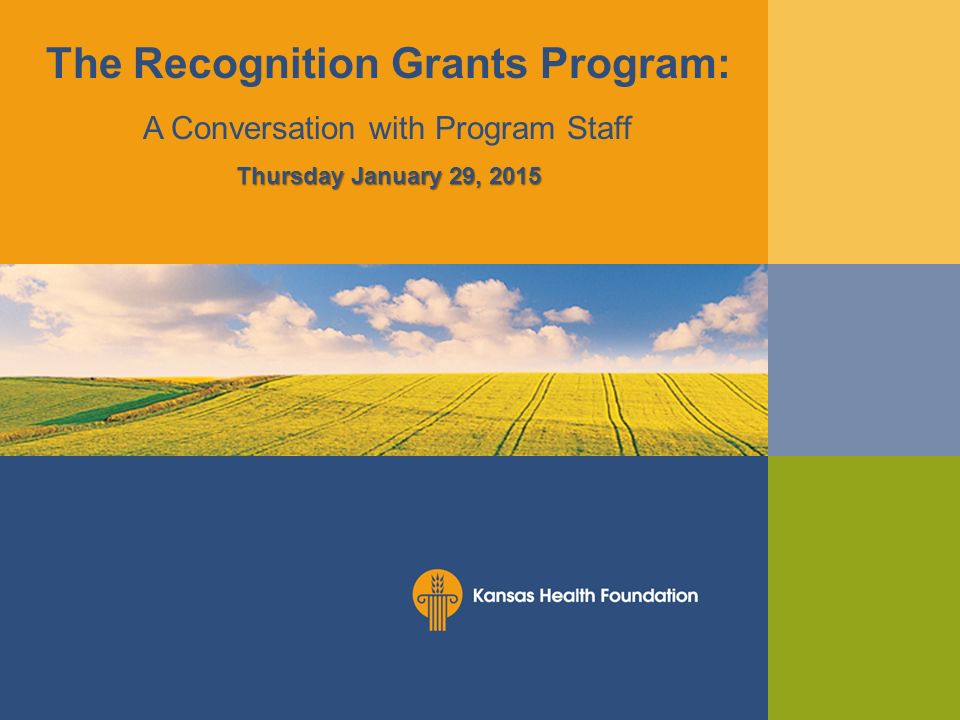 The Recognition Grants Program:

A Conversation with Program Staff

Thursday January 29, 2015

Kansas Health Foundation